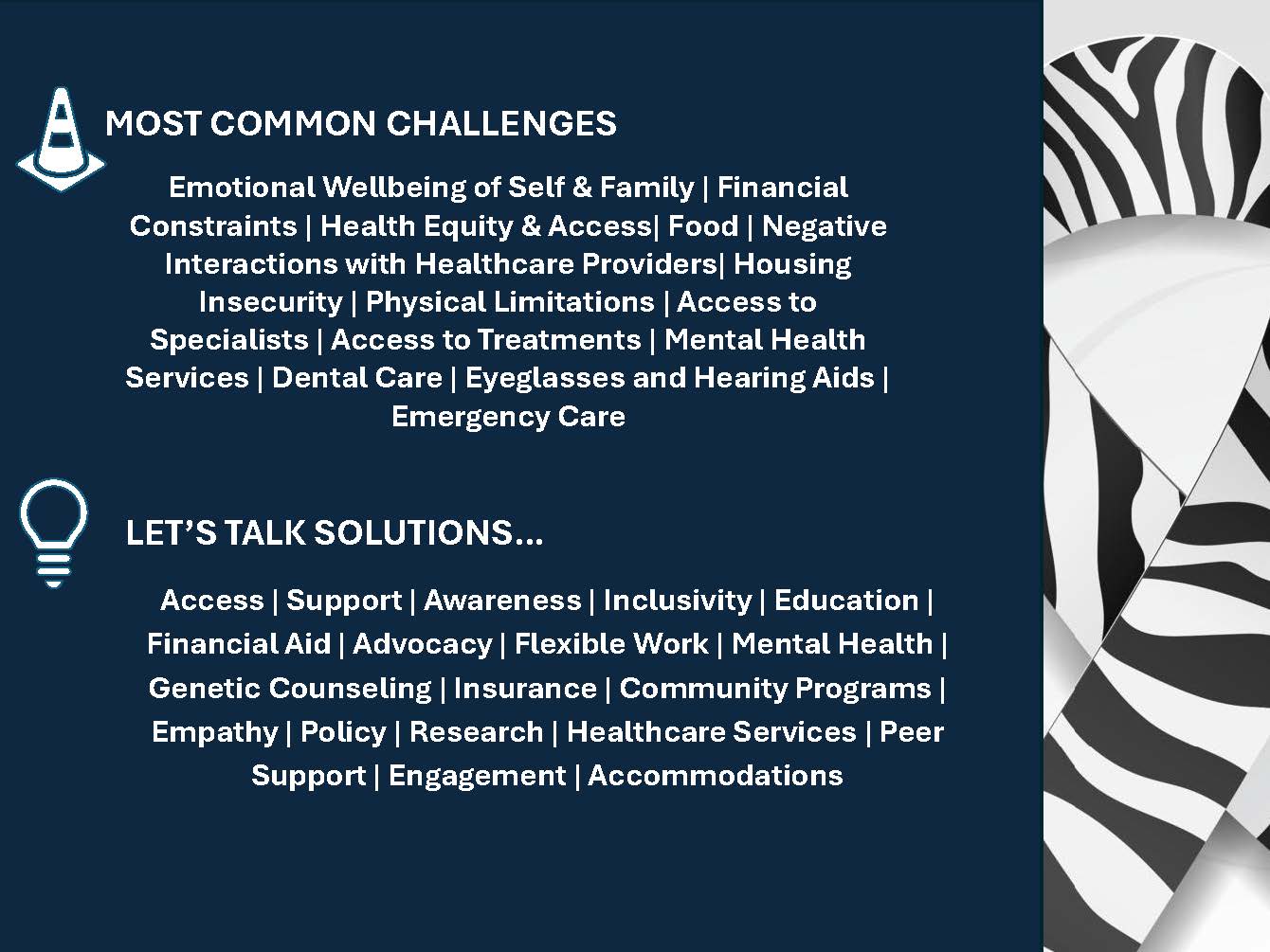 MOST COMMON CHALLENGES

Emotional Wellbeing of Self & Family | Financial Constraints | Health Equity & Access| Food | Negative Interactions with Healthcare Providers| Housing Insecurity | Physical Limitations | Access to Specialists | Access to Treatments | Mental Health Services | Dental Care | Eyeglasses and Hearing Aids | Emergency Care

LET'S TALK SOLUTIONS…

Access | Support | Awareness | Inclusivity | Education | Financial Aid | Advocacy | Flexible Work | Mental Health | Genetic Counseling | Insurance | Community Programs | Empathy | Policy | Research | Healthcare Services | Peer Support | Engagement | Accommodations